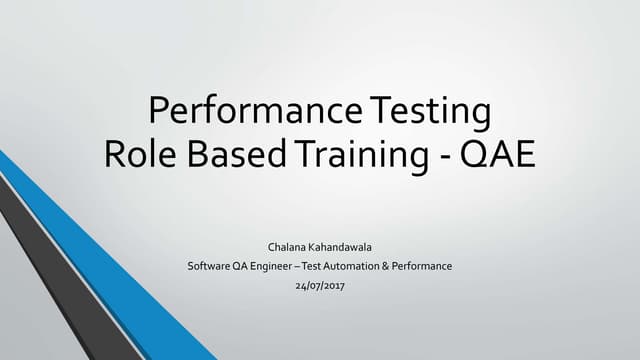 Performance Testing
Role Based Training - QAE

Chalana Kahandawala
Software QA Engineer – Test Automation & Performance
24/07/2017